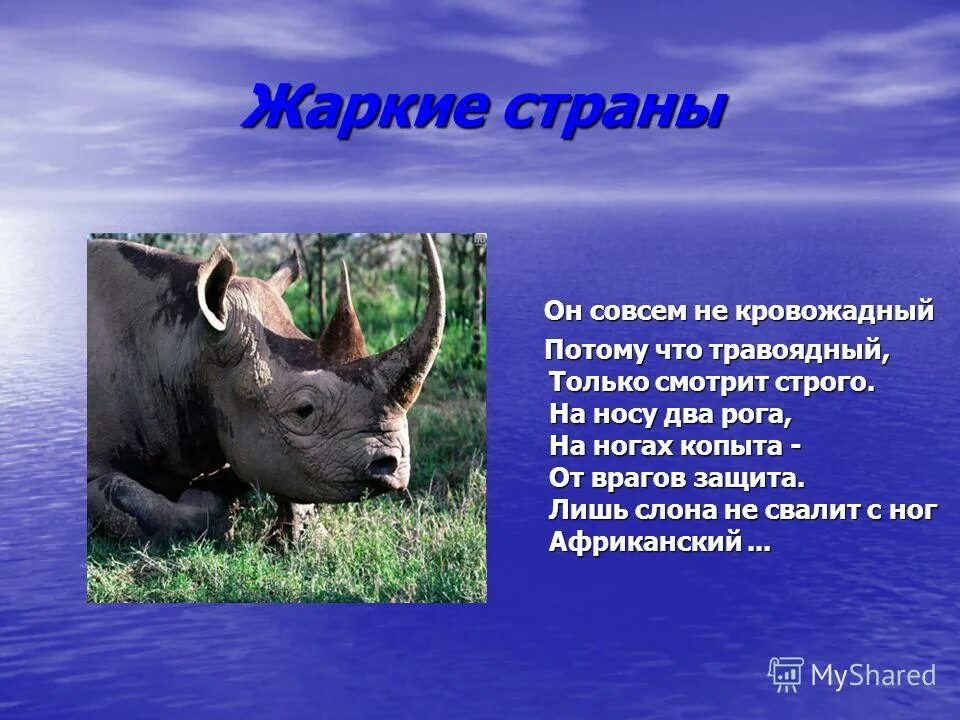 Жаркие страны

Он совсем не кровожадный
Потому что травоядный,
Только смотрит строго.
На носу два рога,
На ногах копыта -
От врагов защита.
Лишь слона не свалит с ног
Африканский ...

MyShared